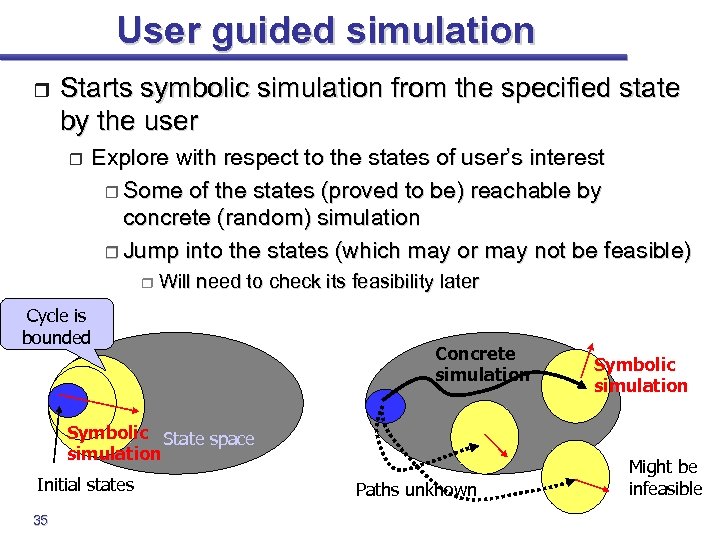 User guided simulation

Starts symbolic simulation from the specified state by the user

Explore with respect to the states of user's interest

Some of the states (proved to be) reachable by concrete (random) simulation

Jump into the states (which may or may not be feasible)

Will need to check its feasibility later

Cycle is bounded

Symbolic simulation

State space

Initial states

Concrete simulation

Symbolic simulation

Paths unknown

Might be infeasible

35